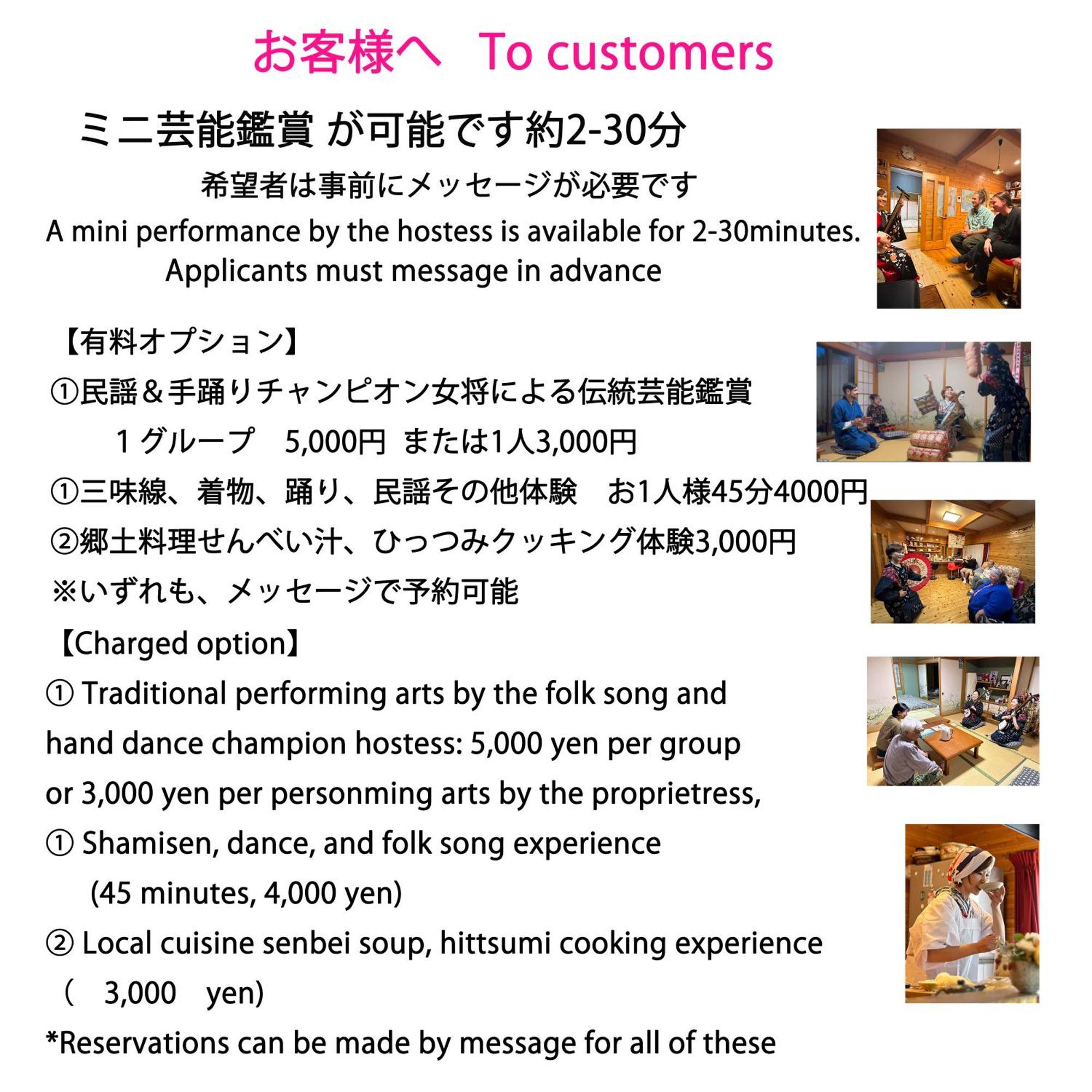 お客様へ　To customers

ミニ芸能鑑賞 が可能です約2-30分

希望者は事前にメッセージが必要です

A mini performance by the hostess is available for 2-30minutes.

Applicants must message in advance

【有料オプション】

①民謡＆手踊りチャンピオン女将による伝統芸能鑑賞

１グループ　5,000円　または1人3,000円

①三味線、着物、踊り、民謡その他体験　お1人様45分4000円

②郷土料理せんべい汁、ひっつみクッキング体験3,000円

※いずれも、メッセージで予約可能

【Charged option】

① Traditional performing arts by the folk song and hand dance champion hostess: 5,000 yen per group or 3,000 yen per personming arts by the proprietress,

① Shamisen, dance, and folk song experience
(45 minutes, 4,000 yen)

② Local cuisine senbei soup, hittsumi cooking experience
（　3,000　yen)

*Reservations can be made by message for all of these